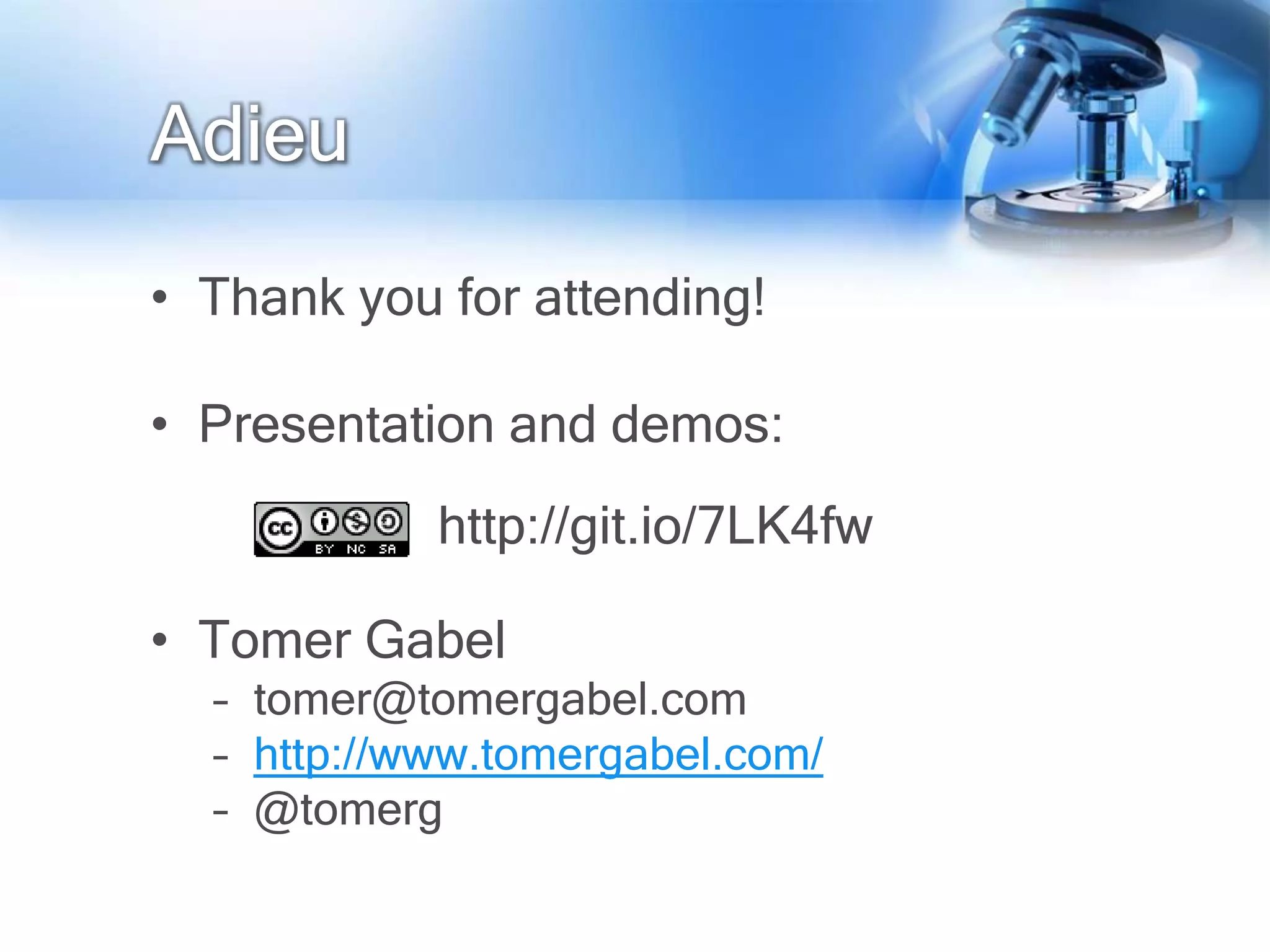 Adieu

• Thank you for attending!

• Presentation and demos:

cc BY NC SA http://git.io/7LK4fw

• Tomer Gabel
– tomer@tomergabel.com
– http://www.tomergabel.com/
– @tomerg